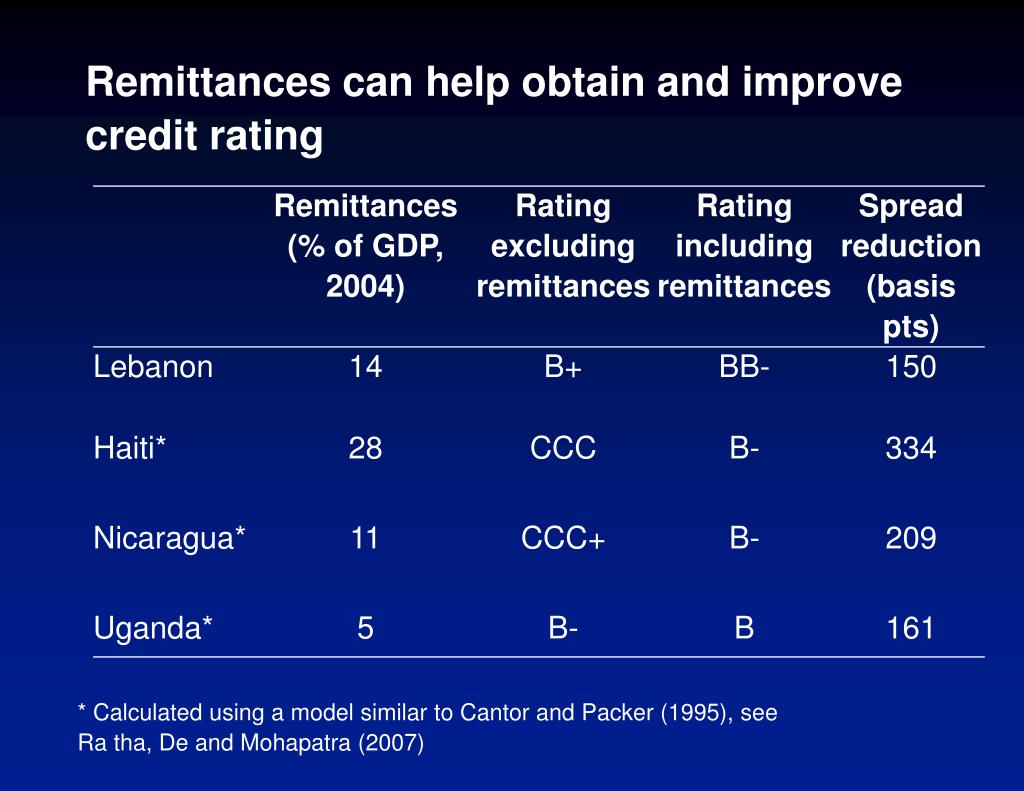 Remittances can help obtain and improve credit rating

| | Remittances (% of GDP, 2004) | Rating excluding remittances | Rating including remittances | Spread reduction (basis pts) |
|---|---|---|---|---|
| Lebanon | 14 | B+ | BB- | 150 |
| Haiti* | 28 | CCC | B- | 334 |
| Nicaragua* | 11 | CCC+ | B- | 209 |
| Uganda* | 5 | B- | B | 161 |

* Calculated using a model similar to Cantor and Packer (1995), see Ra tha, De and Mohapatra (2007)